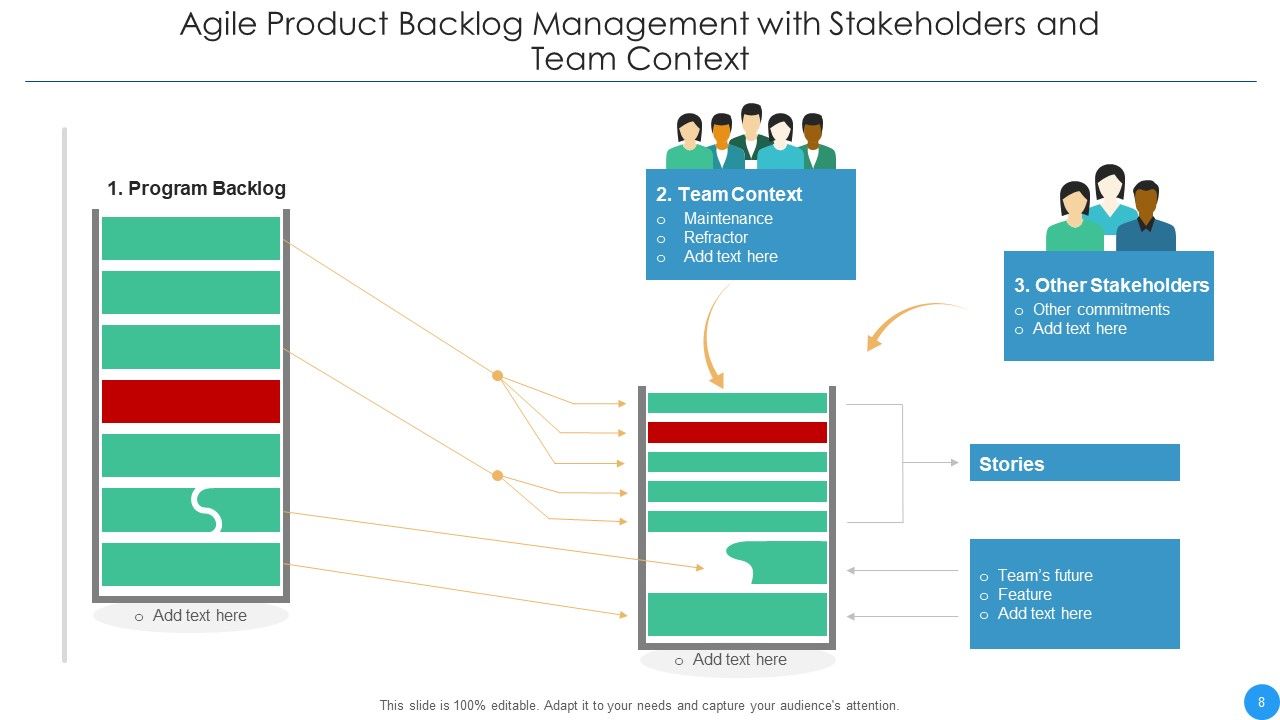 Agile Product Backlog Management with Stakeholders and Team Context

1. Program Backlog

o Add text here

2. Team Context
o Maintenance
o Refractor
o Add text here

3. Other Stakeholders
o Other commitments
o Add text here

Stories

o Team's future
o Feature
o Add text here

o Add text here

This slide is 100% editable. Adapt it to your needs and capture your audience's attention.

8